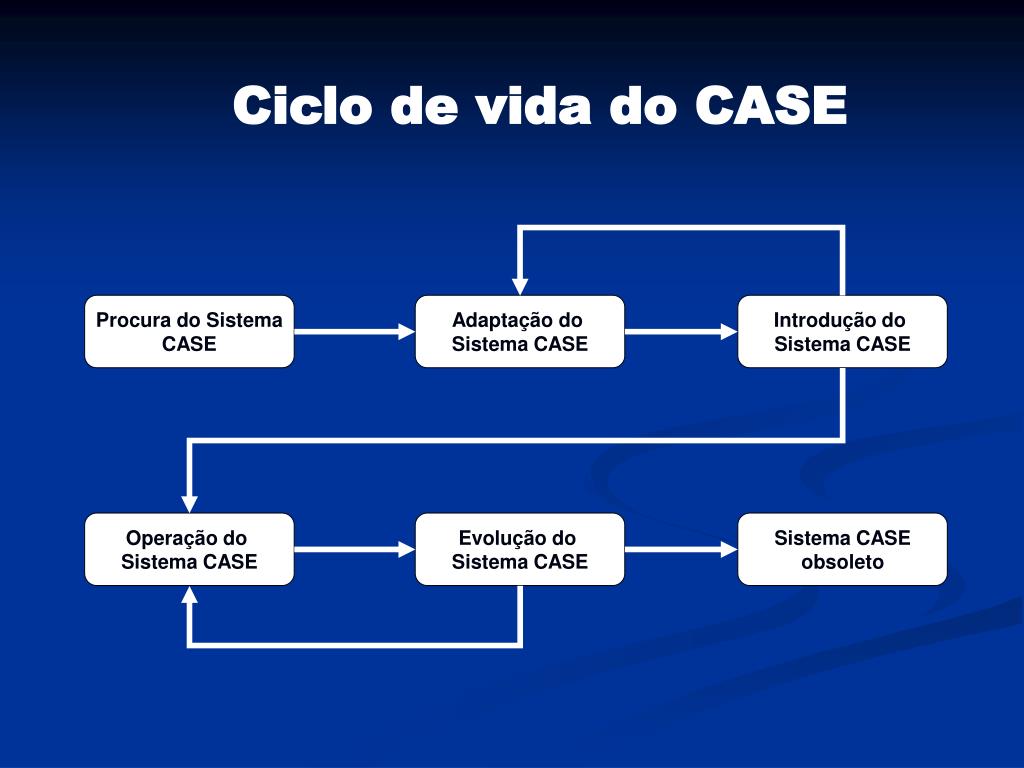 Ciclo de vida do CASE

Procura do Sistema CASE

Adaptação do Sistema CASE

Introdução do Sistema CASE

Operação do Sistema CASE

Evolução do Sistema CASE

Sistema CASE obsoleto